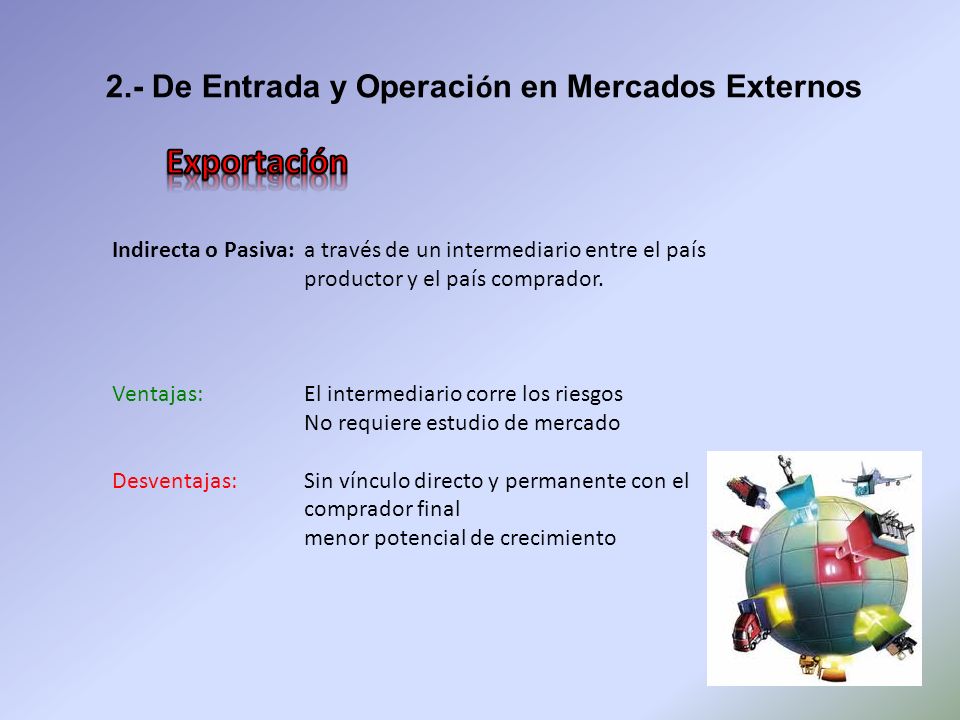 2.- De Entrada y Operación en Mercados Externos

Exportación

Indirecta o Pasiva: a través de un intermediario entre el país productor y el país comprador.

Ventajas: El intermediario corre los riesgos
No requiere estudio de mercado

Desventajas: Sin vínculo directo y permanente con el comprador final
menor potencial de crecimiento